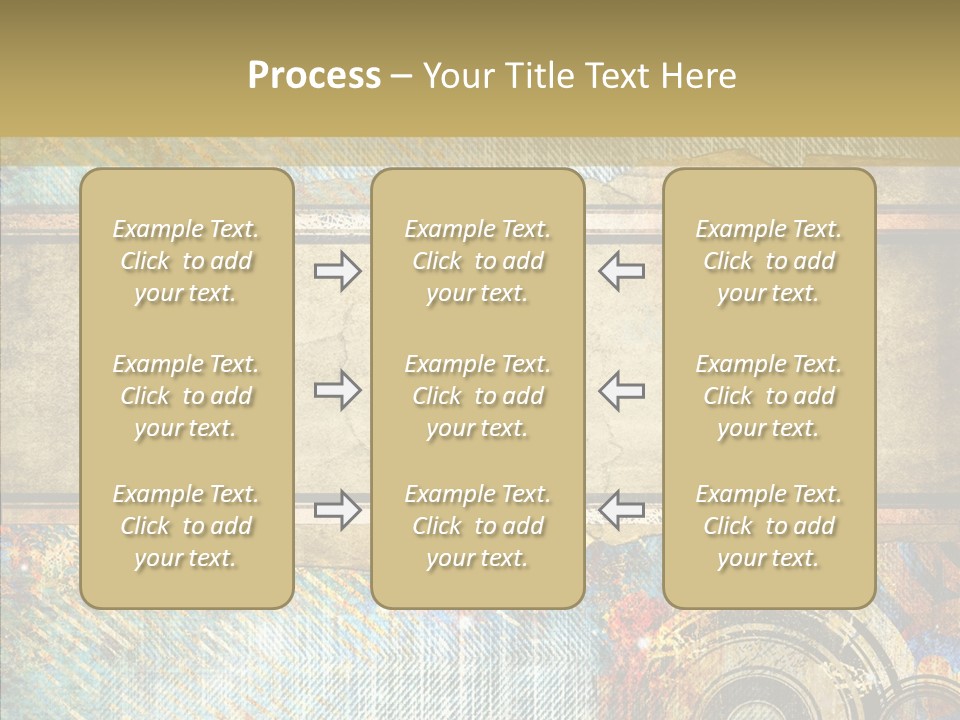 Process – Your Title Text Here

Example Text. Click to add your text.

Example Text. Click to add your text.

Example Text. Click to add your text.

Example Text. Click to add your text.

Example Text. Click to add your text.

Example Text. Click to add your text.

Example Text. Click to add your text.

Example Text. Click to add your text.

Example Text. Click to add your text.